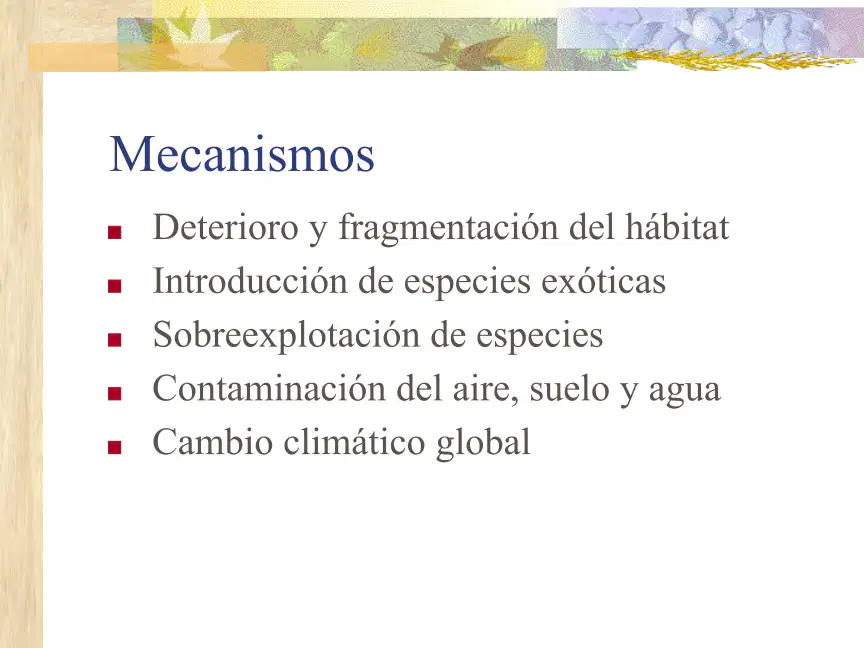 Mecanismos

- Deterioro y fragmentación del hábitat
- Introducción de especies exóticas
- Sobreexplotación de especies
- Contaminación del aire, suelo y agua
- Cambio climático global